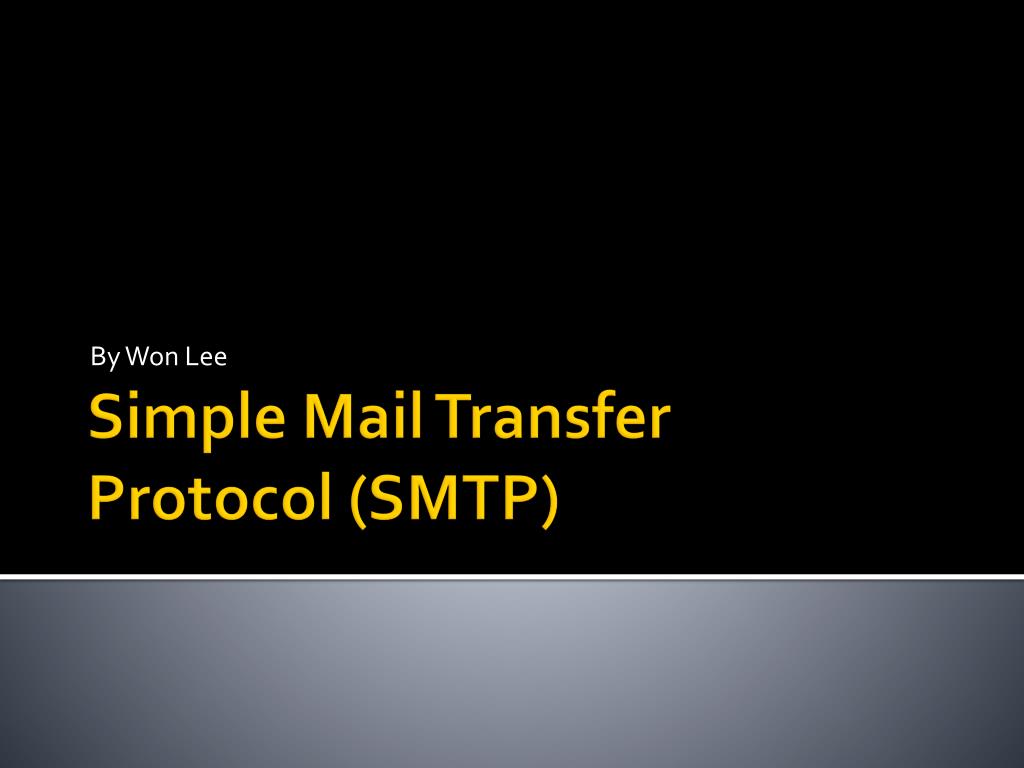 By Won Lee

Simple Mail Transfer Protocol (SMTP)